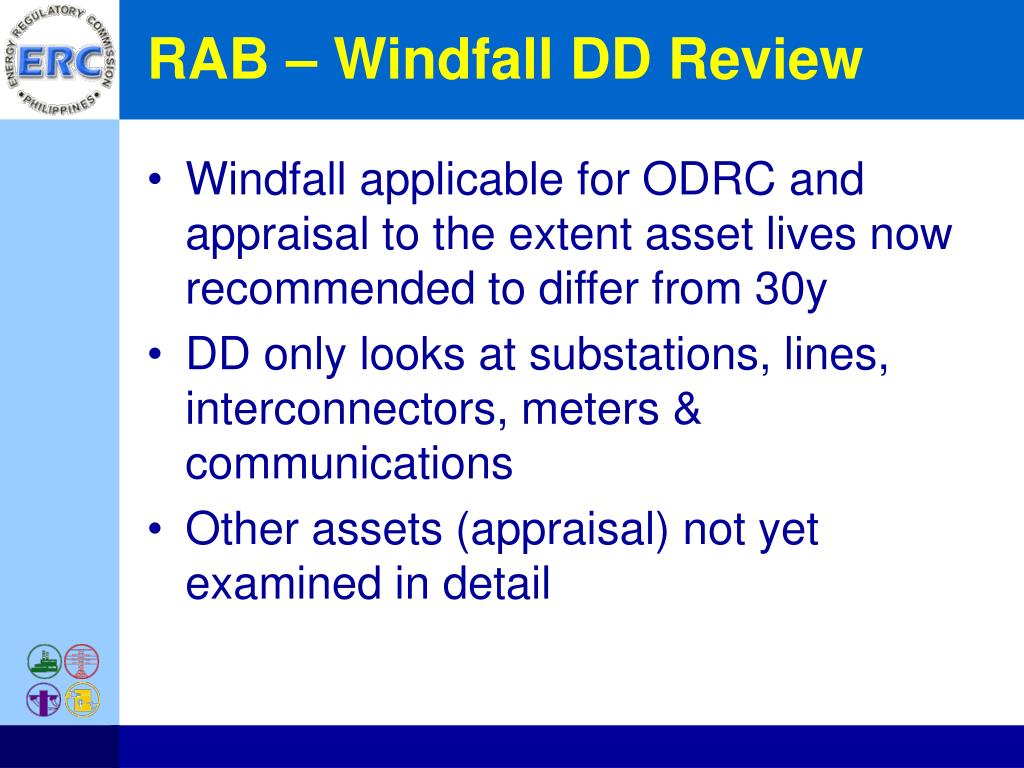 ENERGY REGULATORY COMMISSION
ERC
PHILIPPINES

RAB – Windfall DD Review

• Windfall applicable for ODRC and appraisal to the extent asset lives now recommended to differ from 30y

• DD only looks at substations, lines, interconnectors, meters & communications

• Other assets (appraisal) not yet examined in detail